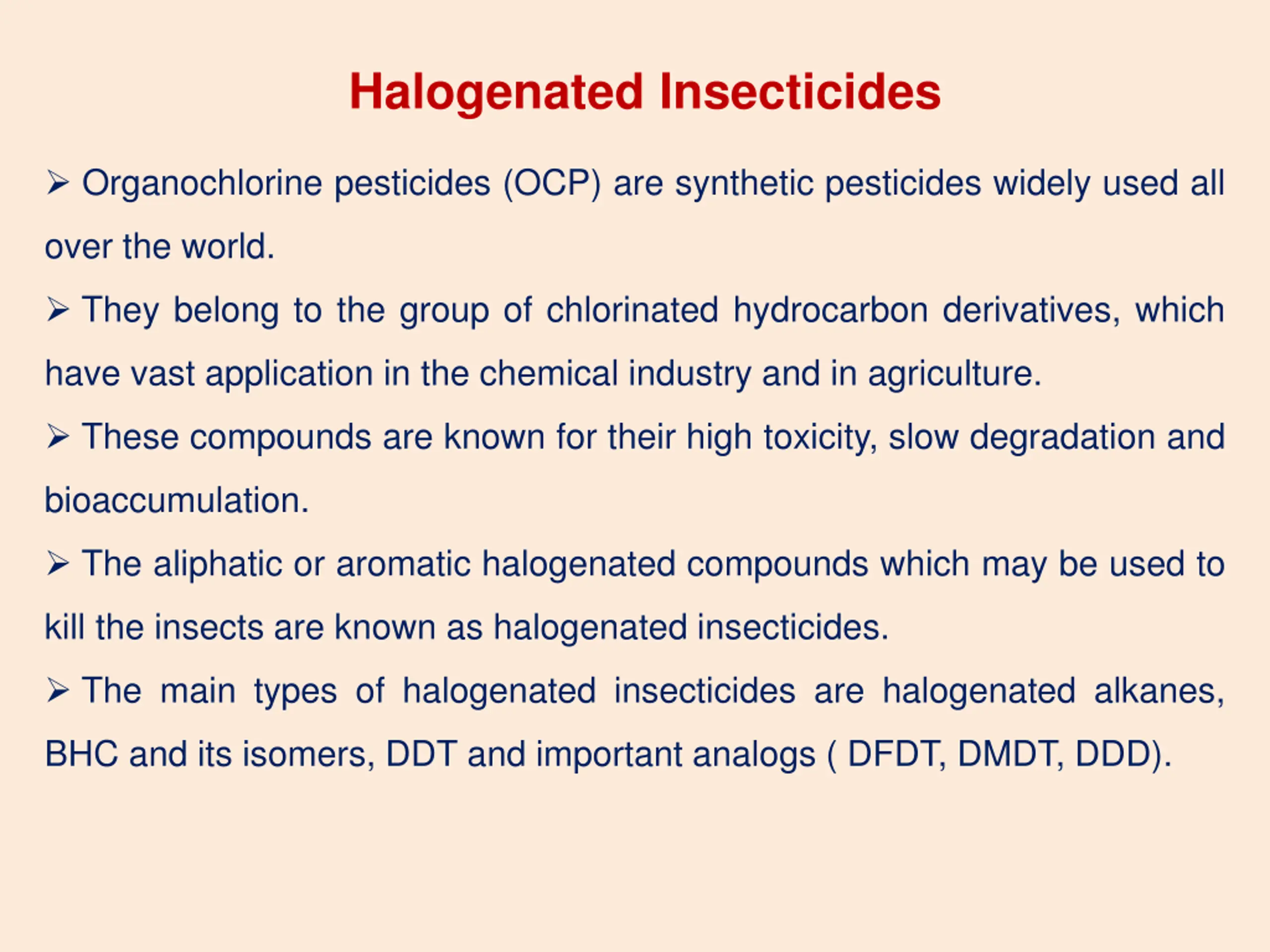 Halogenated Insecticides

➢ Organochlorine pesticides (OCP) are synthetic pesticides widely used all over the world.

➢ They belong to the group of chlorinated hydrocarbon derivatives, which have vast application in the chemical industry and in agriculture.

➢ These compounds are known for their high toxicity, slow degradation and bioaccumulation.

➢ The aliphatic or aromatic halogenated compounds which may be used to kill the insects are known as halogenated insecticides.

➢ The main types of halogenated insecticides are halogenated alkanes, BHC and its isomers, DDT and important analogs ( DFDT, DMDT, DDD).